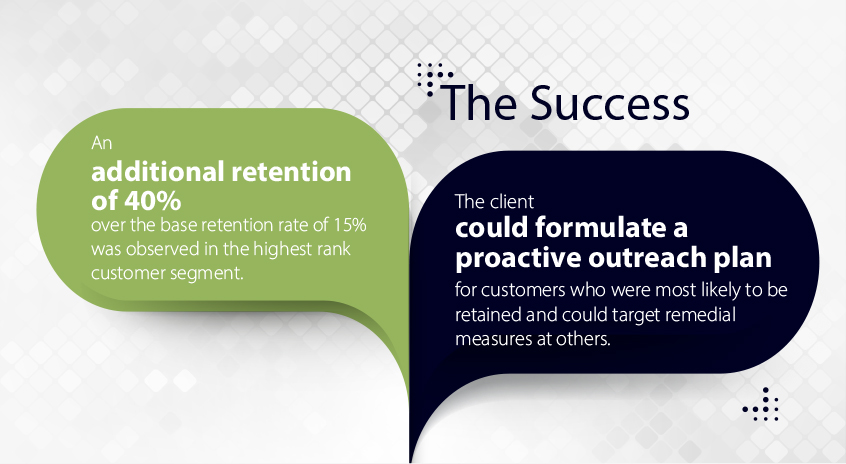 The Success

An
additional retention of 40%
over the base retention rate of 15% was observed in the highest rank customer segment.

The client
could formulate a proactive outreach plan
for customers who were most likely to be retained and could target remedial measures at others.